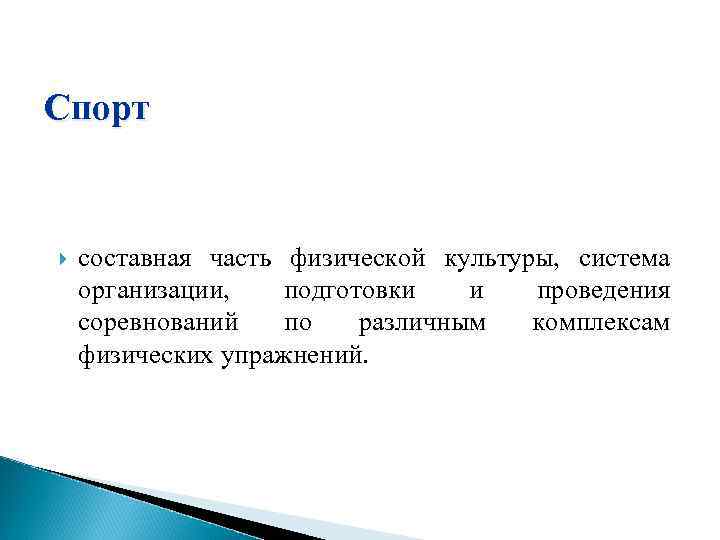 Спорт

составная часть физической культуры, система организации, подготовки и проведения соревнований по различным комплексам физических упражнений.